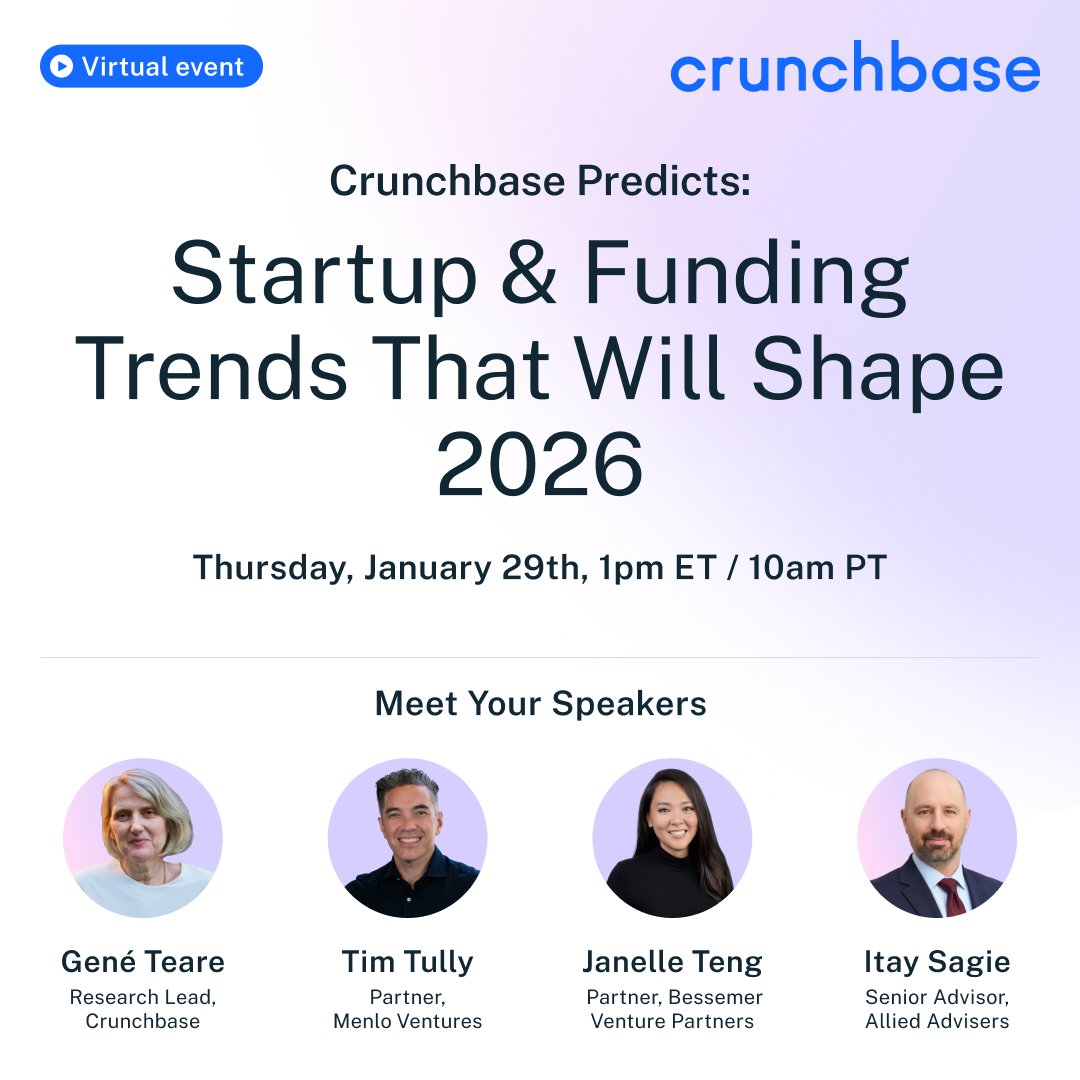 Virtual event

crunchbase

Crunchbase Predicts:

Startup & Funding Trends That Will Shape 2026

Thursday, January 29th, 1pm ET / 10am PT

Meet Your Speakers

Gené Teare
Research Lead, Crunchbase

Tim Tully
Partner, Menlo Ventures

Janelle Teng
Partner, Bessemer Venture Partners

Itay Sagie
Senior Advisor, Allied Advisers